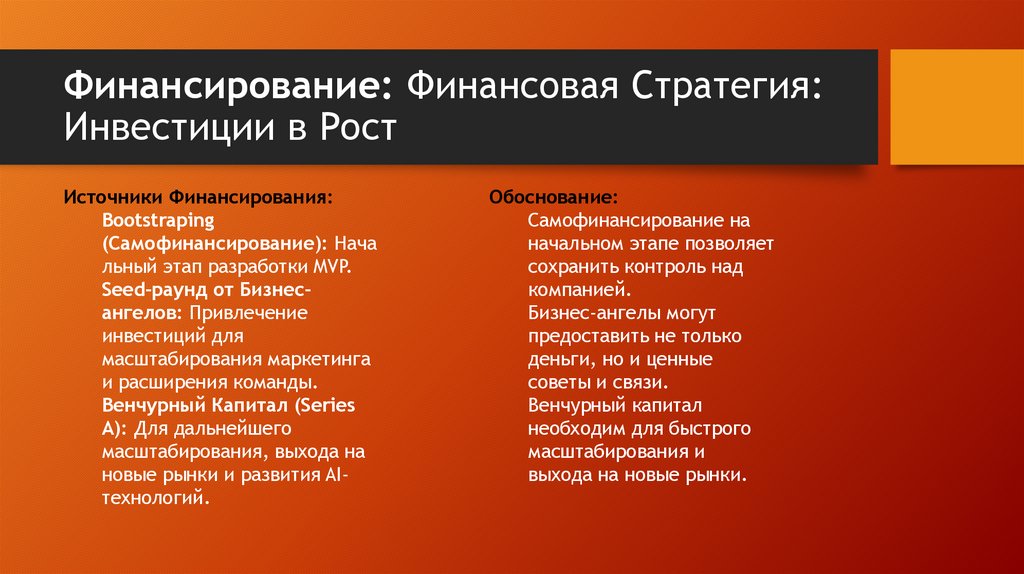 Финансирование: Финансовая Стратегия: Инвестиции в Рост

Источники Финансирования:
Bootstraping (Самофинансирование): Начальный этап разработки MVP.
Seed-раунд от Бизнес-ангелов: Привлечение инвестиций для масштабирования маркетинга и расширения команды.
Венчурный Капитал (Series A): Для дальнейшего масштабирования, выхода на новые рынки и развития AI-технологий.

Обоснование:
Самофинансирование на начальном этапе позволяет сохранить контроль над компанией.
Бизнес-ангелы могут предоставить не только деньги, но и ценные советы и связи.
Венчурный капитал необходим для быстрого масштабирования и выхода на новые рынки.